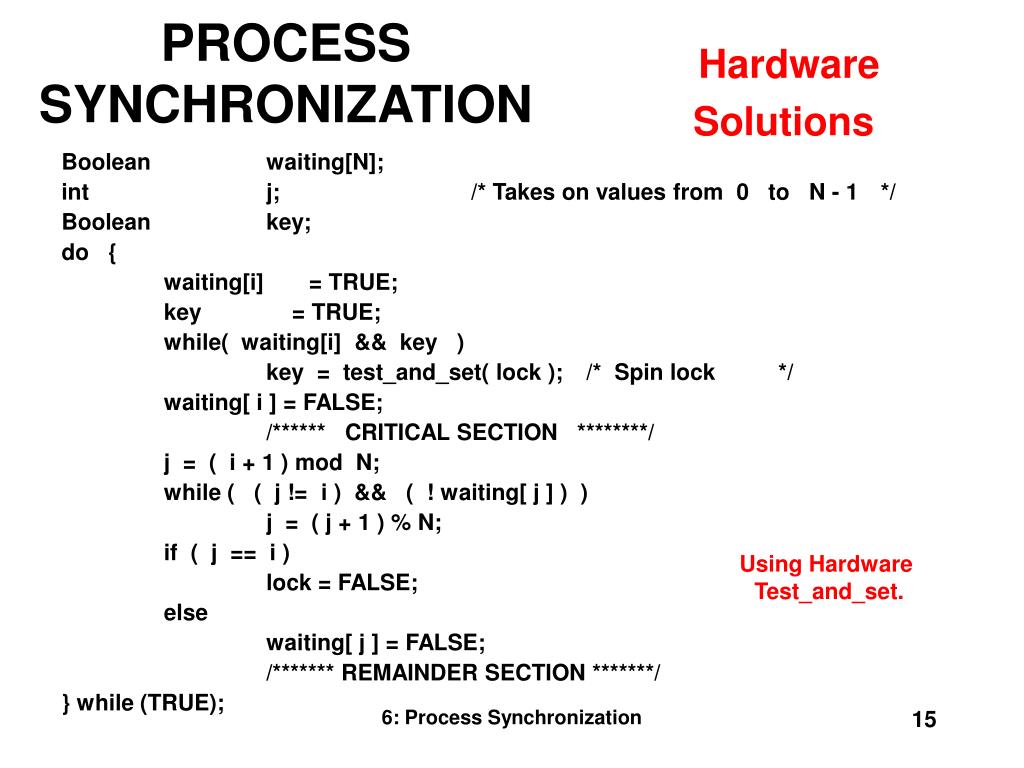 PROCESS SYNCHRONIZATION

Hardware Solutions

Boolean waiting[N];
int j; /* Takes on values from 0 to N - 1 */
Boolean key;
do {
waiting[i] = TRUE;
key = TRUE;
while( waiting[i] && key )
key = test_and_set( lock ); /* Spin lock */
waiting[ i ] = FALSE;
/****** CRITICAL SECTION ********/
j = ( i + 1 ) mod N;
while ( ( j != i ) && ( ! waiting[ j ] ) )
j = ( j + 1 ) % N;
if ( j == i )
lock = FALSE;
else
waiting[ j ] = FALSE;
/******* REMAINDER SECTION *******/
} while (TRUE);

Using Hardware Test_and_set.

6: Process Synchronization

15